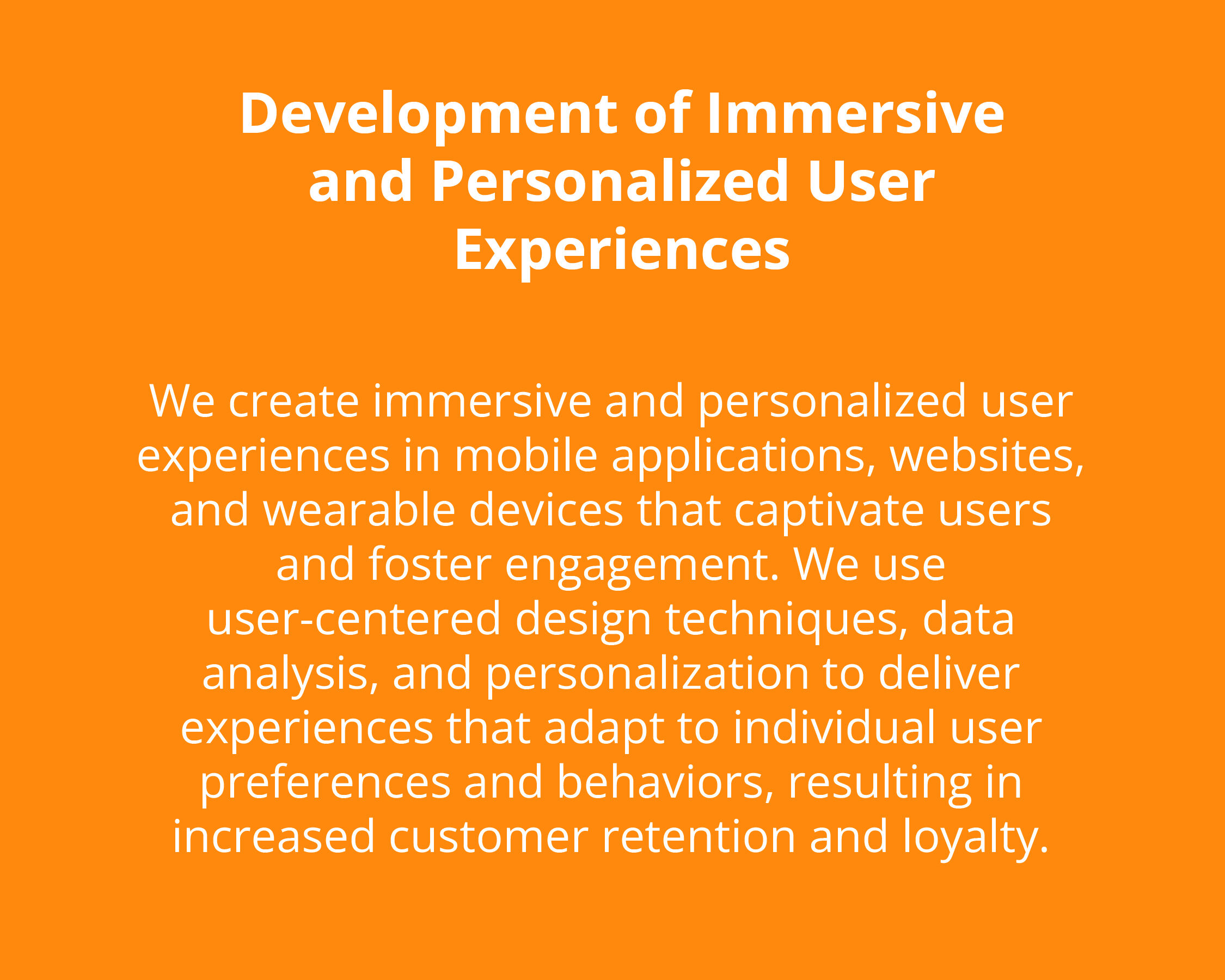 Development of Immersive and Personalized User Experiences

We create immersive and personalized user experiences in mobile applications, websites, and wearable devices that captivate users and foster engagement. We use user-centered design techniques, data analysis, and personalization to deliver experiences that adapt to individual user preferences and behaviors, resulting in increased customer retention and loyalty.